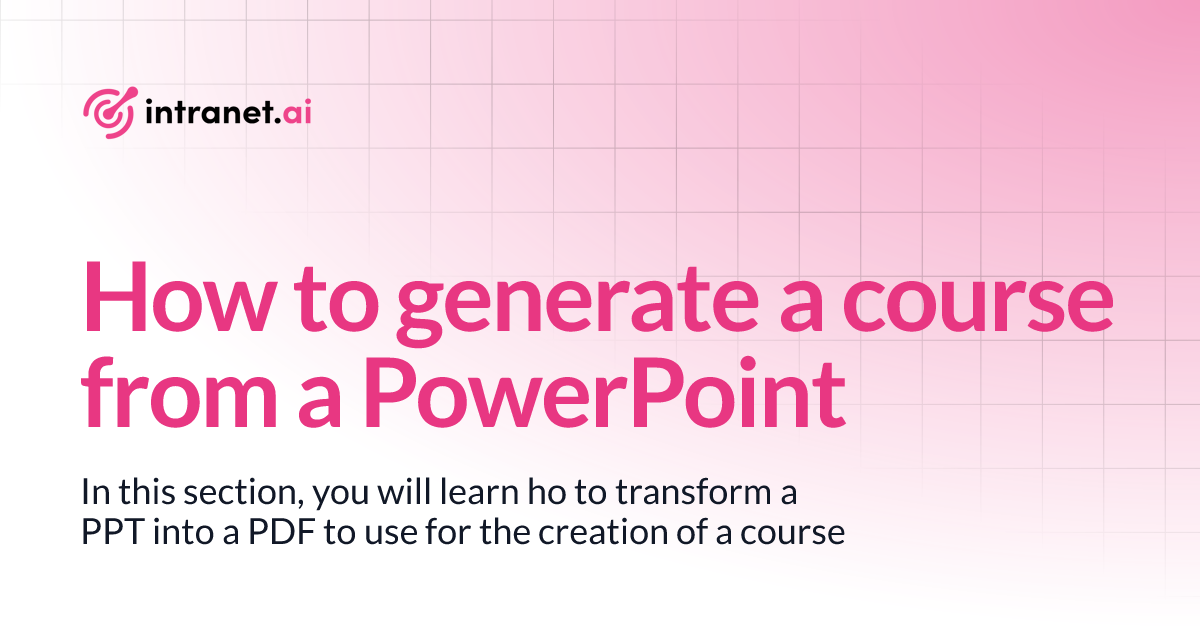 intranet.ai

How to generate a course from a PowerPoint

In this section, you will learn ho to transform a PPT into a PDF to use for the creation of a course